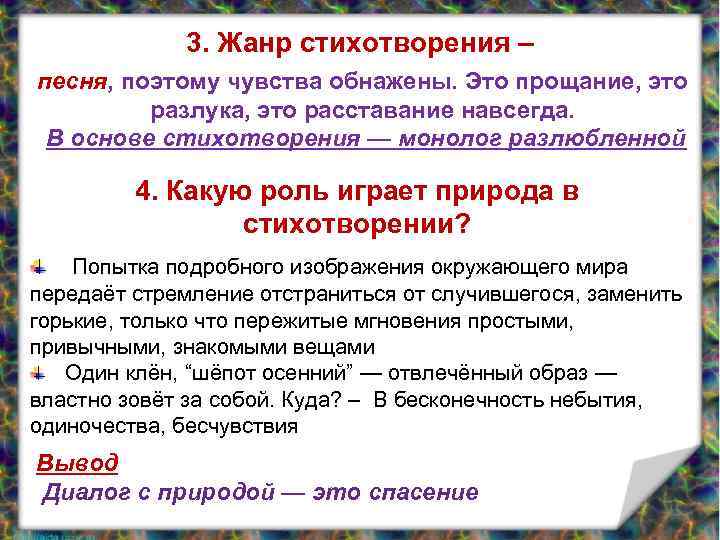 3. Жанр стихотворения –

песня, поэтому чувства обнажены. Это прощание, это разлука, это расставание навсегда.
В основе стихотворения — монолог разлюбленной

4. Какую роль играет природа в стихотворении?

Попытка подробного изображения окружающего мира передаёт стремление отстраниться от случившегося, заменить горькие, только что пережитые мгновения простыми, привычными, знакомыми вещами

Один клён, “шёпот осенний” — отвлечённый образ — властно зовёт за собой. Куда? – В бесконечность небытия, одиночества, бесчувствия

Вывод
Диалог с природой — это спасение